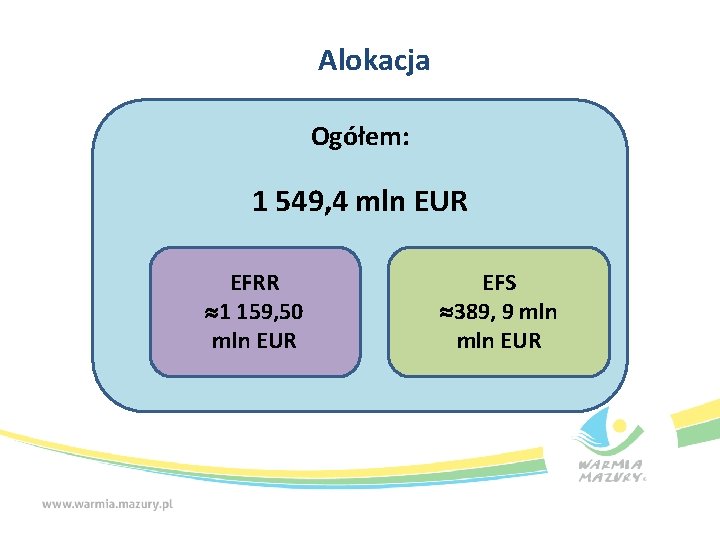 Alokacja

Ogółem:

1 549,4 mln EUR

EFRR
≈1 159,50
mln EUR

EFS
≈389, 9 mln
mln EUR

WARMIA
MAZURY

www.warmia.mazury.pl